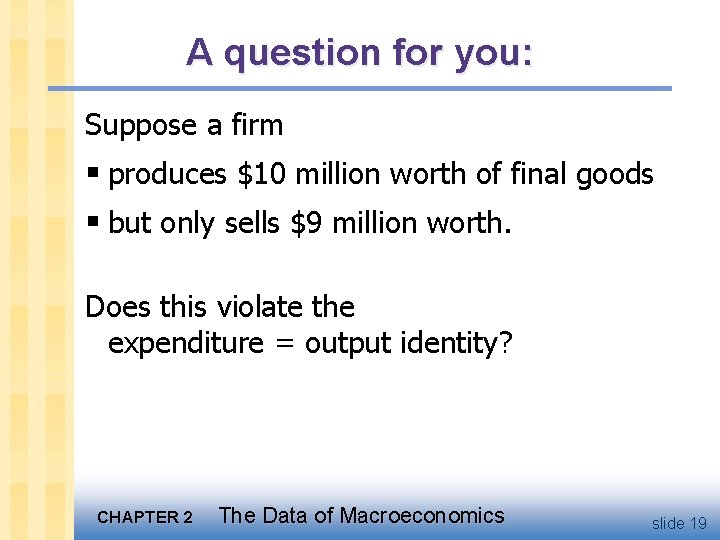 A question for you:

Suppose a firm

▪ produces \$10 million worth of final goods

▪ but only sells \$9 million worth.

Does this violate the expenditure = output identity?

CHAPTER 2 The Data of Macroeconomics

slide 19